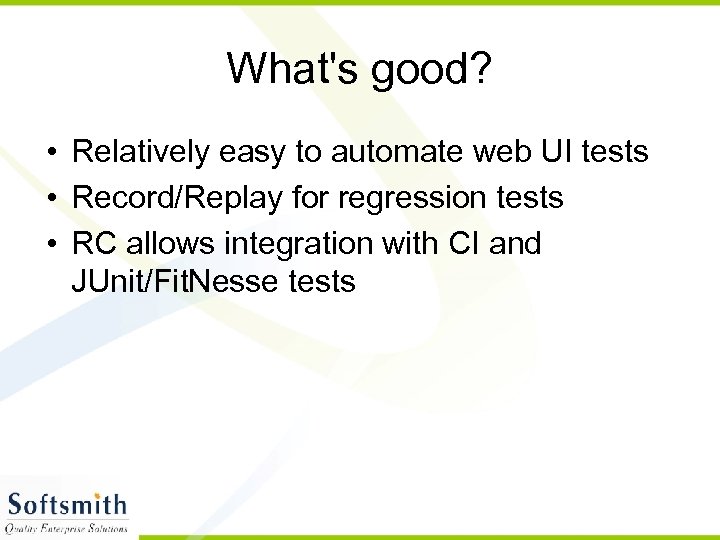 What's good?

• Relatively easy to automate web UI tests
• Record/Replay for regression tests
• RC allows integration with CI and JUnit/FitNesse tests

Softsmith
Quality Enterprise Solutions